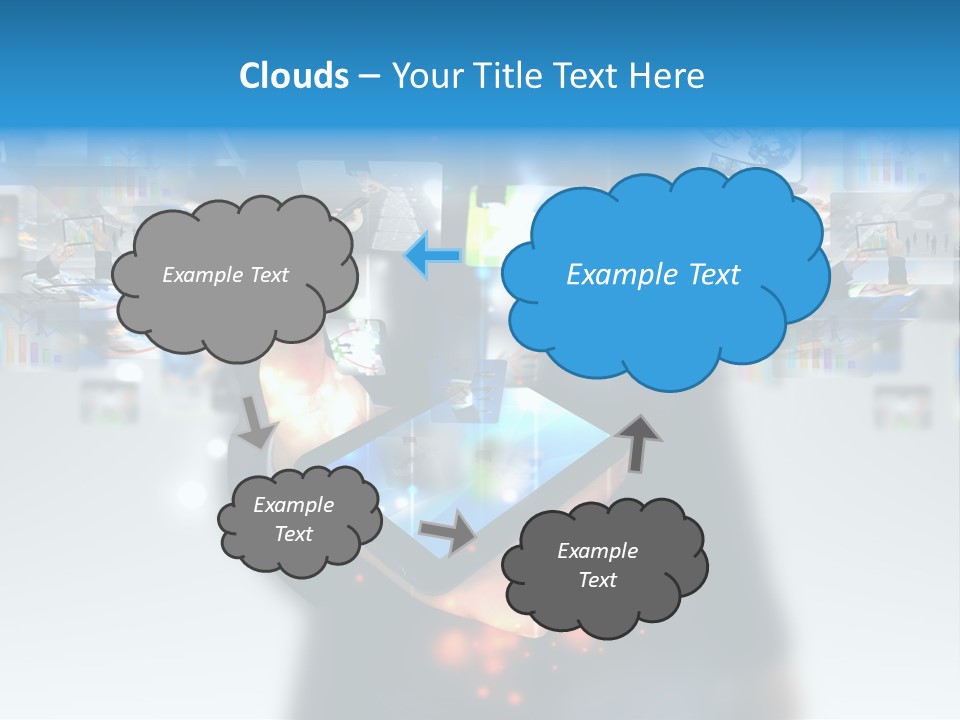 Clouds – Your Title Text Here

Example Text

Example Text

Example Text

Example Text